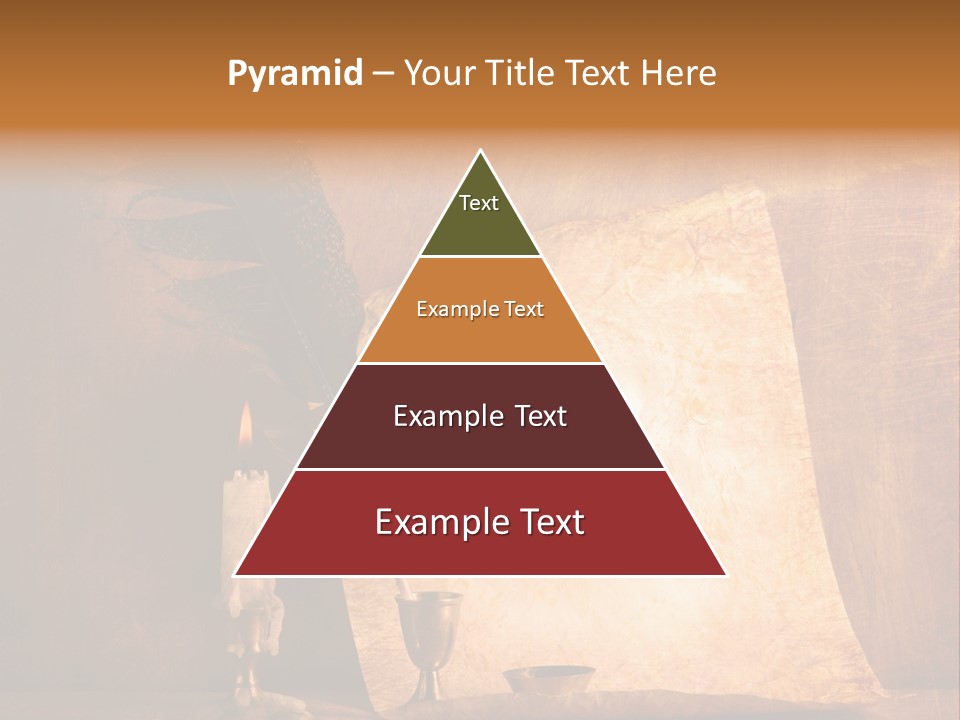 Pyramid – Your Title Text Here

Text

Example Text

Example Text

Example Text